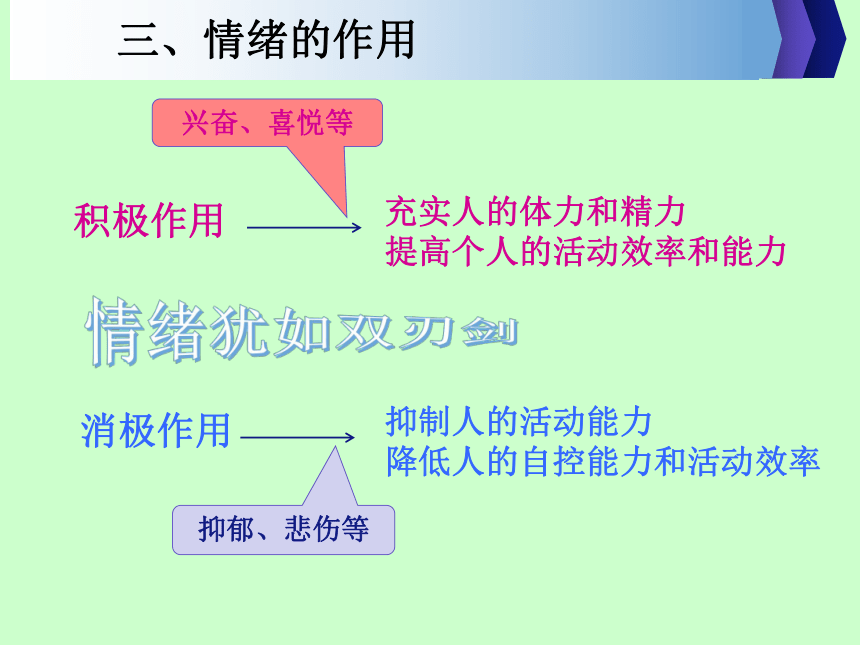 三、情绪的作用

兴奋、喜悦等

积极作用

充实人的体力和精力
提高个人的活动效率和能力

情绪犹如双刃剑

消极作用

抑制人的活动能力
降低人的自控能力和活动效率

抑郁、悲伤等